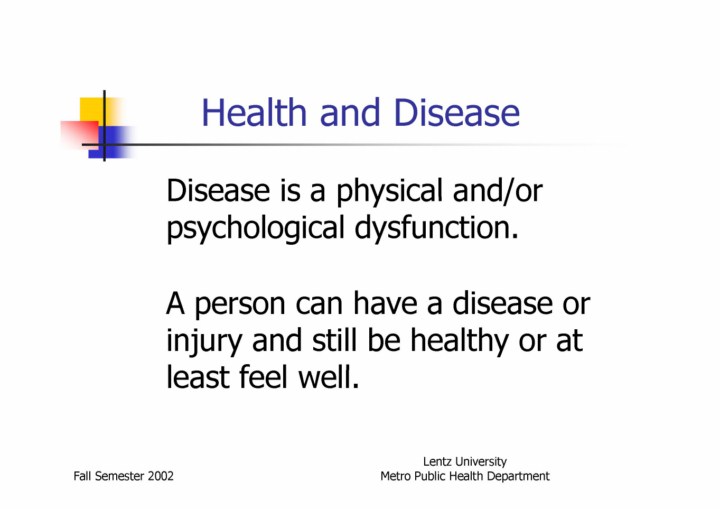 Health and Disease

Disease is a physical and/or psychological dysfunction.

A person can have a disease or injury and still be healthy or at least feel well.

Fall Semester 2002

Lentz University
Metro Public Health Department